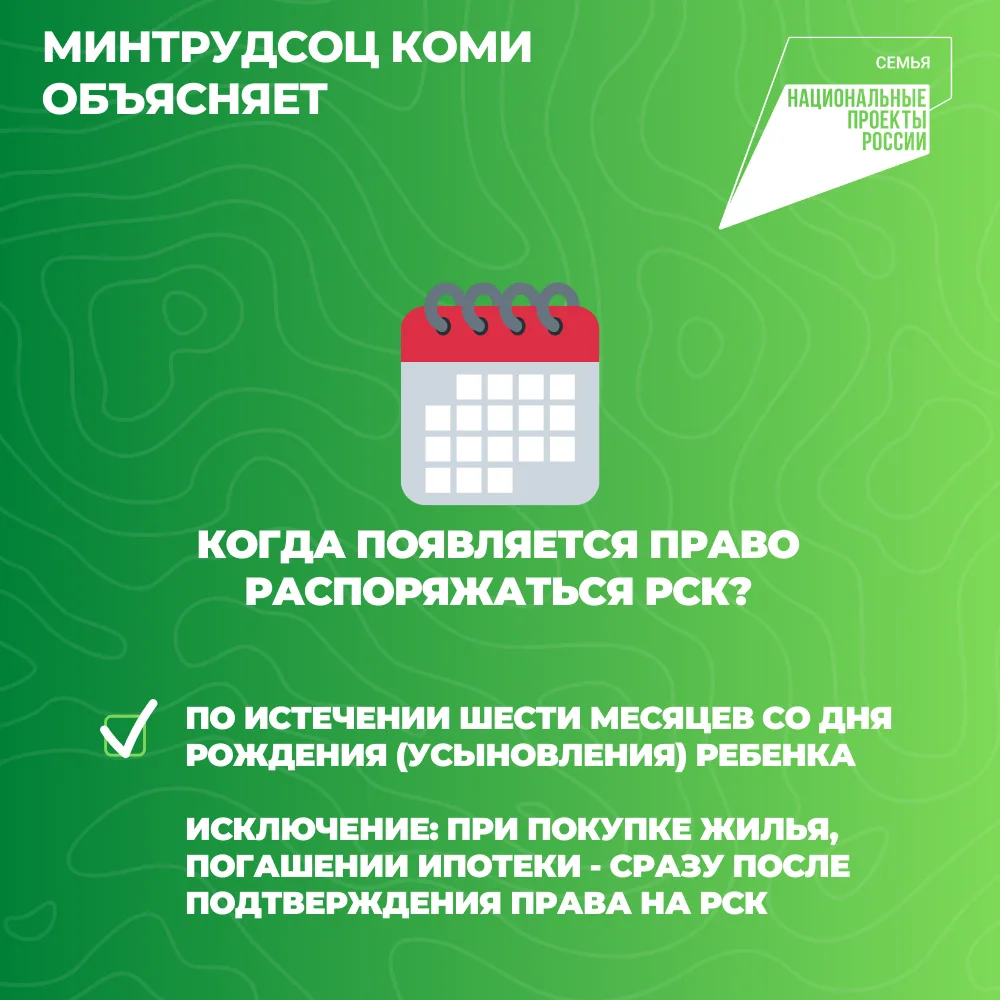 МИНТРУДСОЦ КОМИ ОБЪЯСНЯЕТ

СЕМЬЯ
НАЦИОНАЛЬНЫЕ ПРОЕКТЫ РОССИИ

КОГДА ПОЯВЛЯЕТСЯ ПРАВО РАСПОРЯЖАТЬСЯ РСК?

ПО ИСТЕЧЕНИИ ШЕСТИ МЕСЯЦЕВ СО ДНЯ РОЖДЕНИЯ (УСЫНОВЛЕНИЯ) РЕБЕНКА

ИСКЛЮЧЕНИЕ: ПРИ ПОКУПКЕ ЖИЛЬЯ, ПОГАШЕНИИ ИПОТЕКИ - СРАЗУ ПОСЛЕ ПОДТВЕРЖДЕНИЯ ПРАВА НА РСК